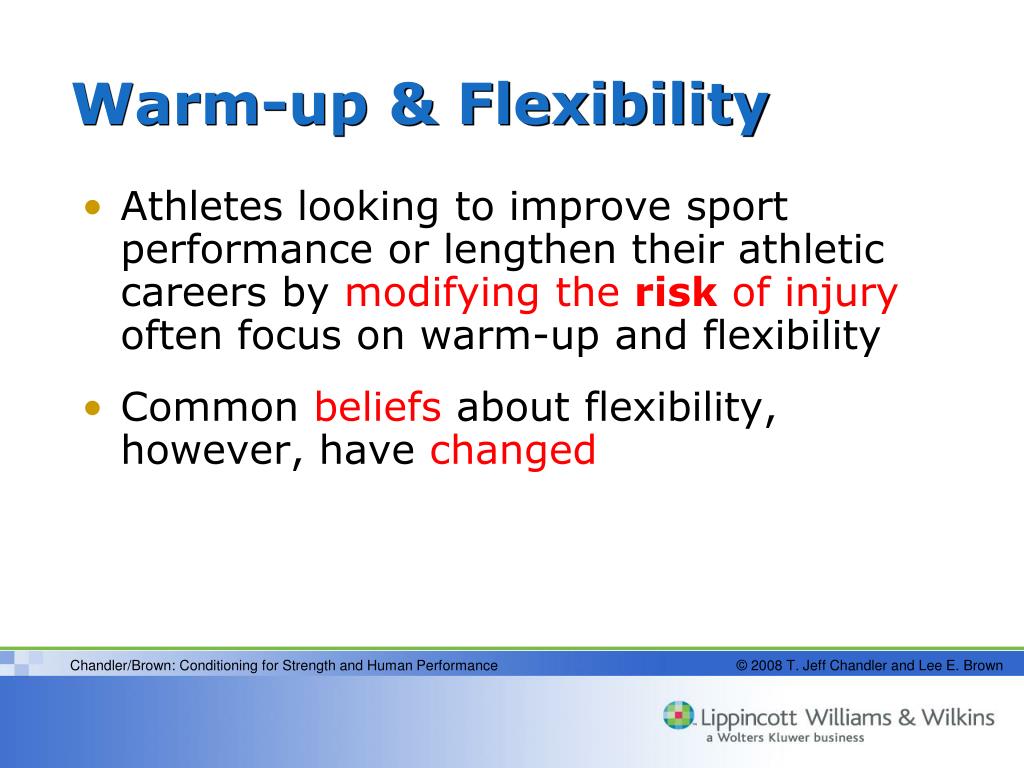 Warm-up & Flexibility

• Athletes looking to improve sport performance or lengthen their athletic careers by modifying the risk of injury often focus on warm-up and flexibility

• Common beliefs about flexibility, however, have changed

Chandler/Brown: Conditioning for Strength and Human Performance

© 2008 T. Jeff Chandler and Lee E. Brown

Lippincott Williams & Wilkins
a Wolters Kluwer business